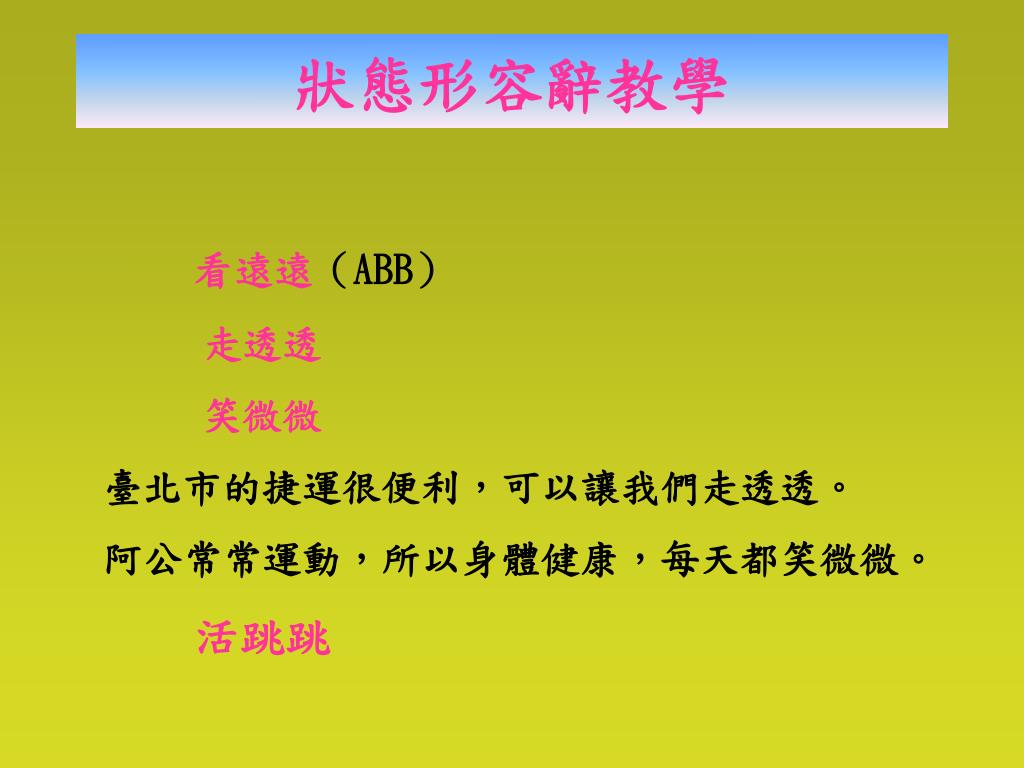 狀態形容辭教學

看遠遠（ABB）

走透透

笑微微

臺北市的捷運很便利，可以讓我們走透透。

阿公常常運動，所以身體健康，每天都笑微微。

活跳跳